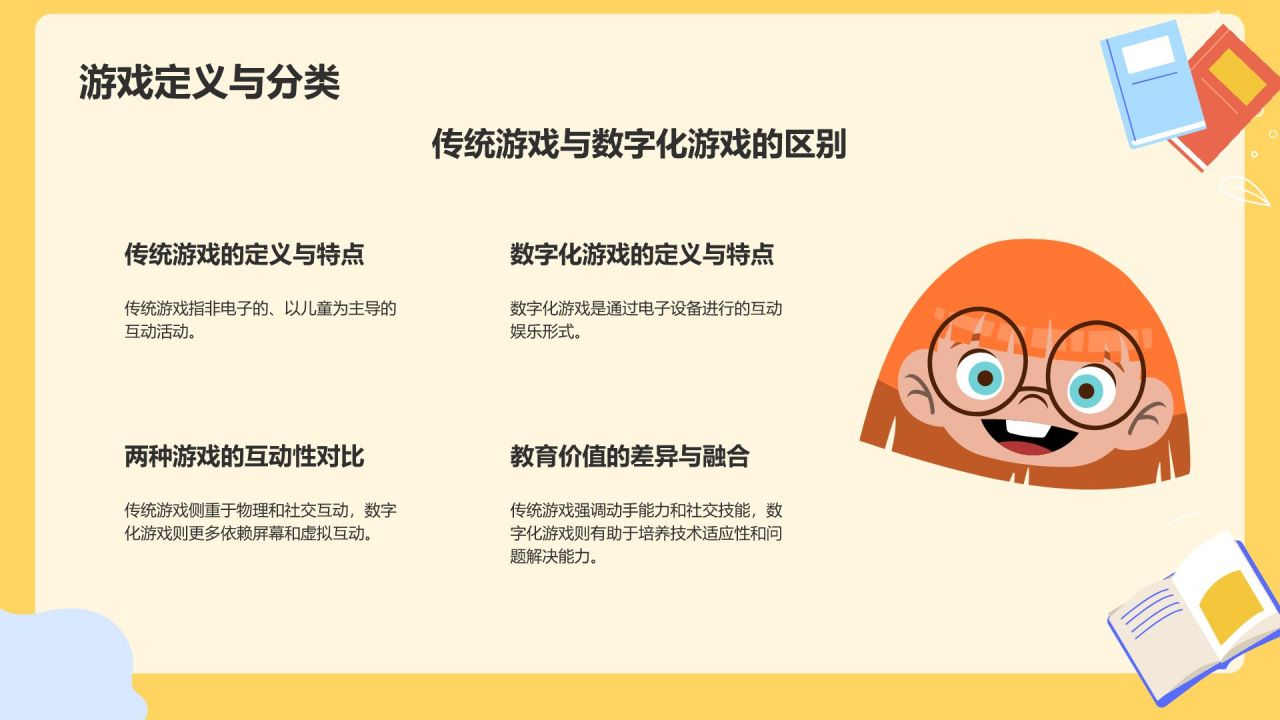 游戏定义与分类

传统游戏与数字化游戏的区别

传统游戏的定义与特点

传统游戏指非电子的、以儿童为主导的互动活动。

数字化游戏的定义与特点

数字化游戏是通过电子设备进行的互动娱乐形式。

两种游戏的互动性对比

传统游戏侧重于物理和社交互动，数字化游戏则更多依赖屏幕和虚拟互动。

教育价值的差异与融合

传统游戏强调动手能力和社交技能，数字化游戏则有助于培养技术适应性和问题解决能力。